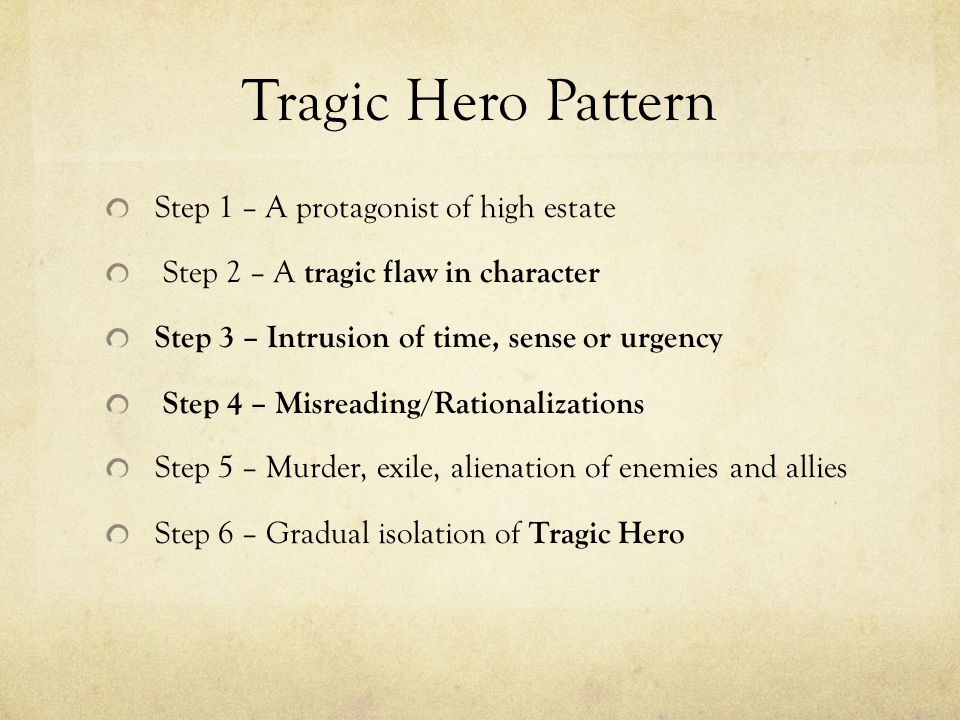 Tragic Hero Pattern

Step 1 – A protagonist of high estate

Step 2 – A tragic flaw in character

Step 3 – Intrusion of time, sense or urgency

Step 4 – Misreading/Rationalizations

Step 5 – Murder, exile, alienation of enemies and allies

Step 6 – Gradual isolation of Tragic Hero